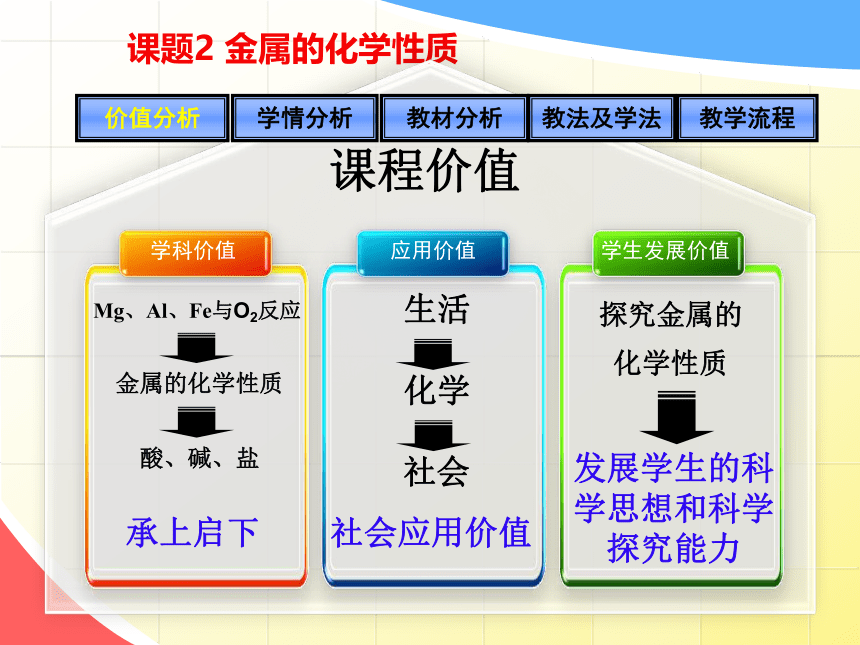 课题2 金属的化学性质

价值分析 学情分析 教材分析 教法及学法 教学流程

课程价值

学科价值

Mg、Al、Fe与$O_2$反应

金属的化学性质

酸、碱、盐

承上启下

应用价值

生活

化学

社会

社会应用价值

学生发展价值

探究金属的化学性质

发展学生的科学思想和科学探究能力